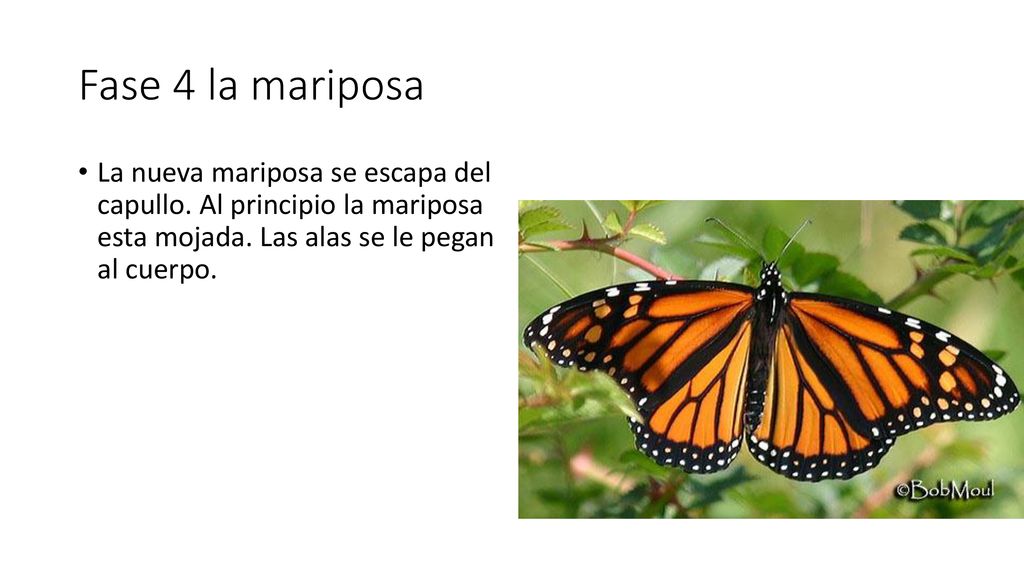 Fase 4 la mariposa

• La nueva mariposa se escapa del capullo. Al principio la mariposa esta mojada. Las alas se le pegan al cuerpo.

©BobMoul